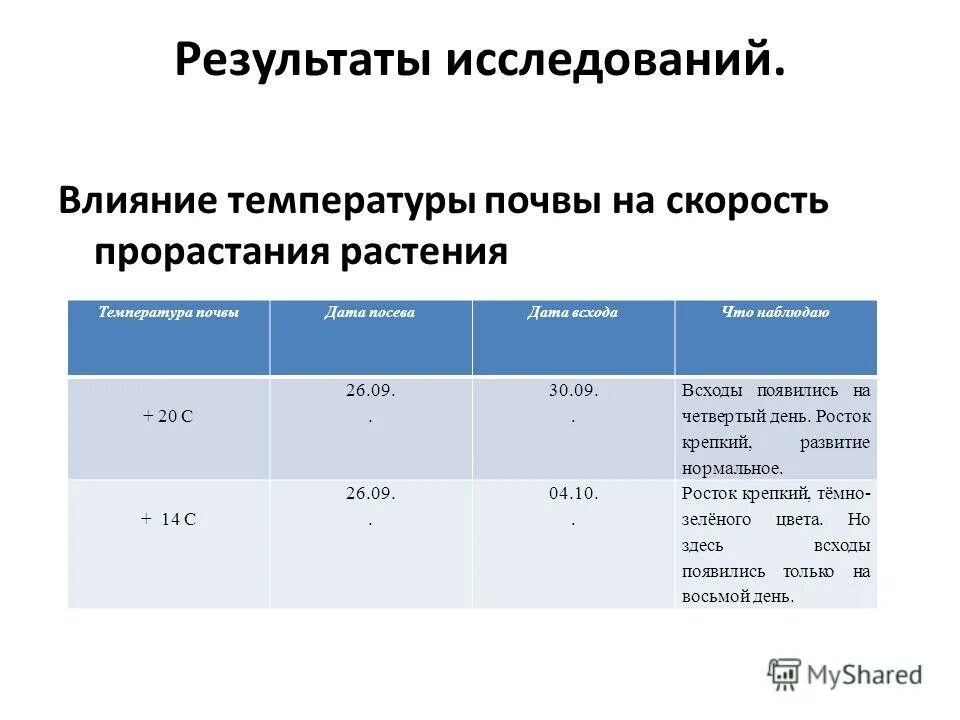 Результаты исследований.

Влияние температуры почвы на скорость прорастания растения

| Температура почвы | Дата посева | Дата всхода | Что наблюдаю |
|---|---|---|---|
| + 20 С | 26.09. . | 30.09. . | Всходы появились на четвертый день. Росток крепкий, развитие нормальное. |
| + 14 С | 26.09. . | 04.10. . | Росток крепкий, тёмно-зелёного цвета. Но здесь всходы появились только на восьмой день. |

MyShared